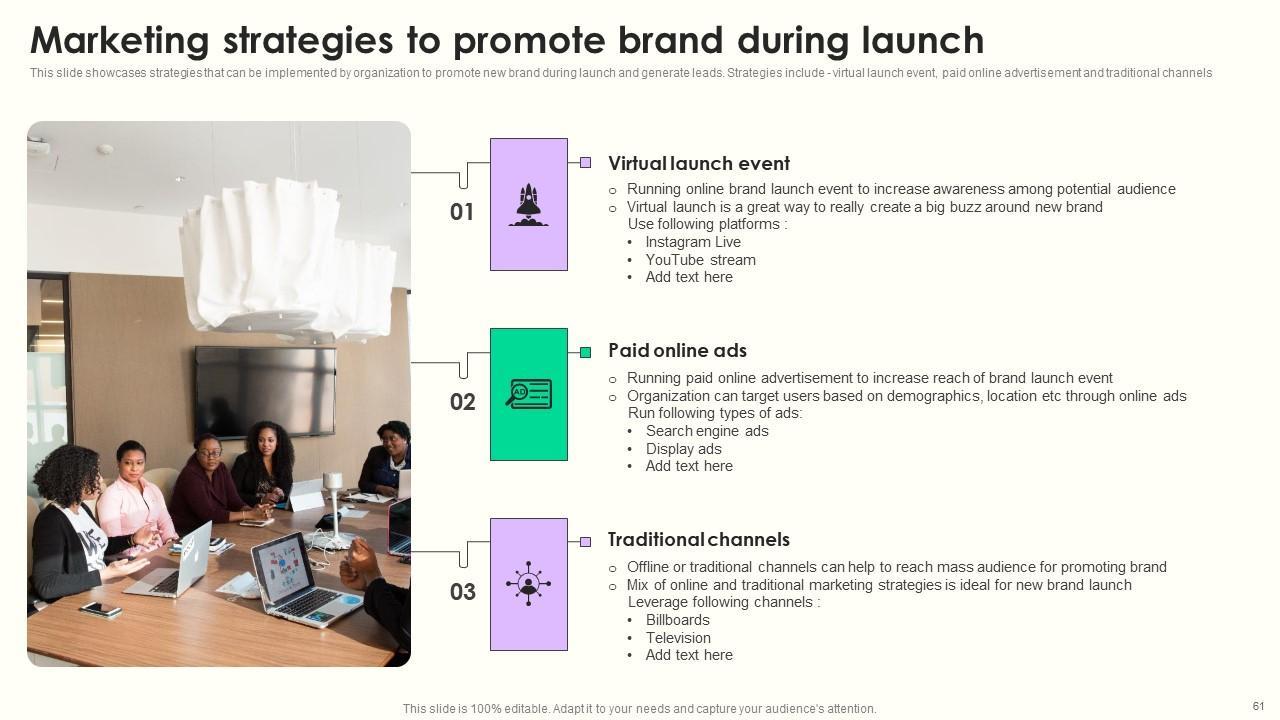 Marketing strategies to promote brand during launch

This slide showcases strategies that can be implemented by organization to promote new brand during launch and generate leads. Strategies include - virtual launch event, paid online advertisement and traditional channels

01

Virtual launch event

○ Running online brand launch event to increase awareness among potential audience
○ Virtual launch is a great way to really create a big buzz around new brand
Use following platforms :
• Instagram Live
• YouTube stream
• Add text here

02

Paid online ads

○ Running paid online advertisement to increase reach of brand launch event
○ Organization can target users based on demographics, location etc through online ads
Run following types of ads:
• Search engine ads
• Display ads
• Add text here

03

Traditional channels

○ Offline or traditional channels can help to reach mass audience for promoting brand
○ Mix of online and traditional marketing strategies is ideal for new brand launch
Leverage following channels :
• Billboards
• Television
• Add text here

This slide is 100% editable. Adapt it to your needs and capture your audience's attention.

61